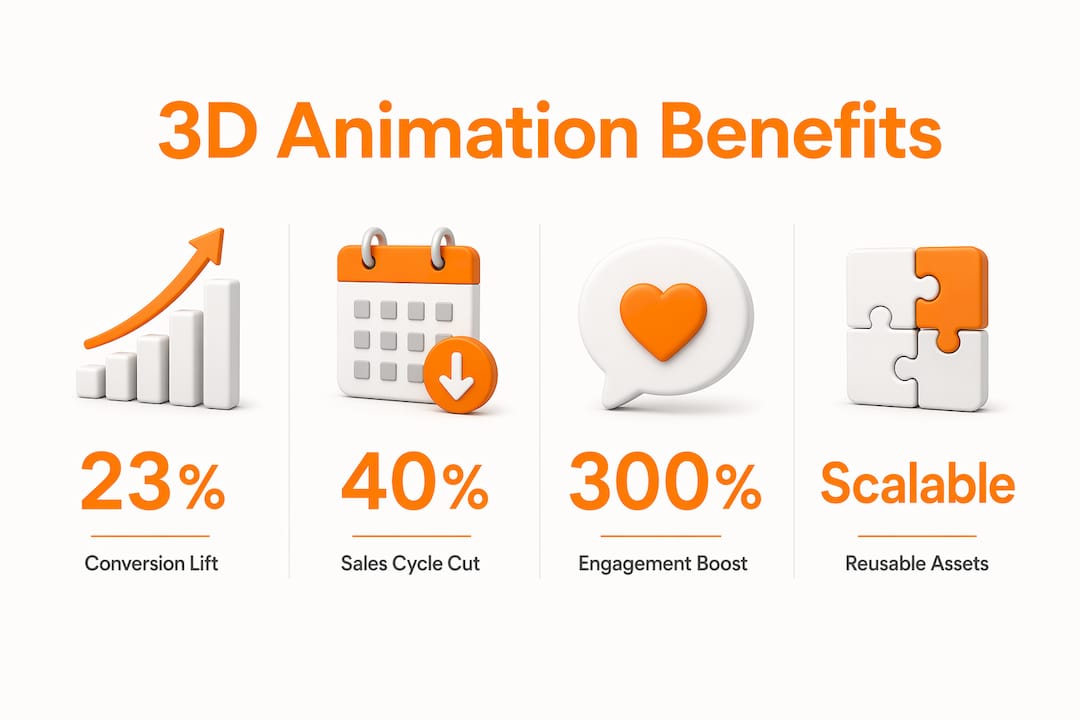 3D Animation Benefits

23%

Conversion Lift

40%

Sales Cycle Cut

300%

Engagement Boost

Scalable

Reusable Assets